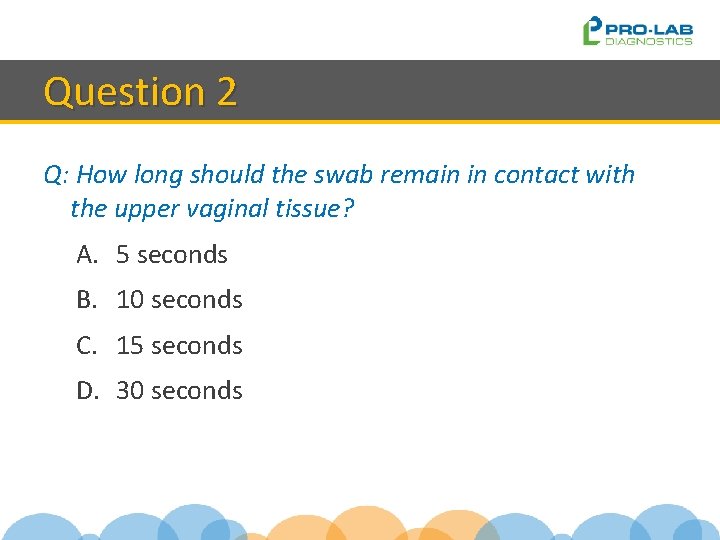 PRO-LAB DIAGNOSTICS

Question 2

Q: How long should the swab remain in contact with the upper vaginal tissue?

A. 5 seconds

B. 10 seconds

C. 15 seconds

D. 30 seconds